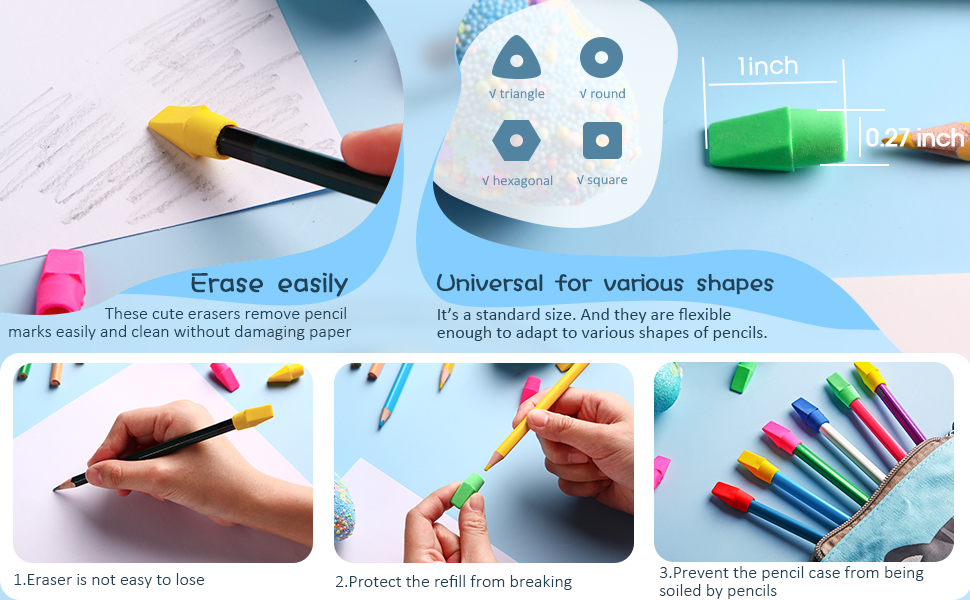 √ triangle
√ round
√ hexagonal
√ square

1inch
0.27 inch

Erase easily
These cute erasers remove pencil marks easily and clean without damaging paper

Universal for various shapes
It's a standard size. And they are flexible enough to adapt to various shapes of pencils.

1.Eraser is not easy to lose

2.Protect the refill from breaking

3.Prevent the pencil case from being soiled by pencils